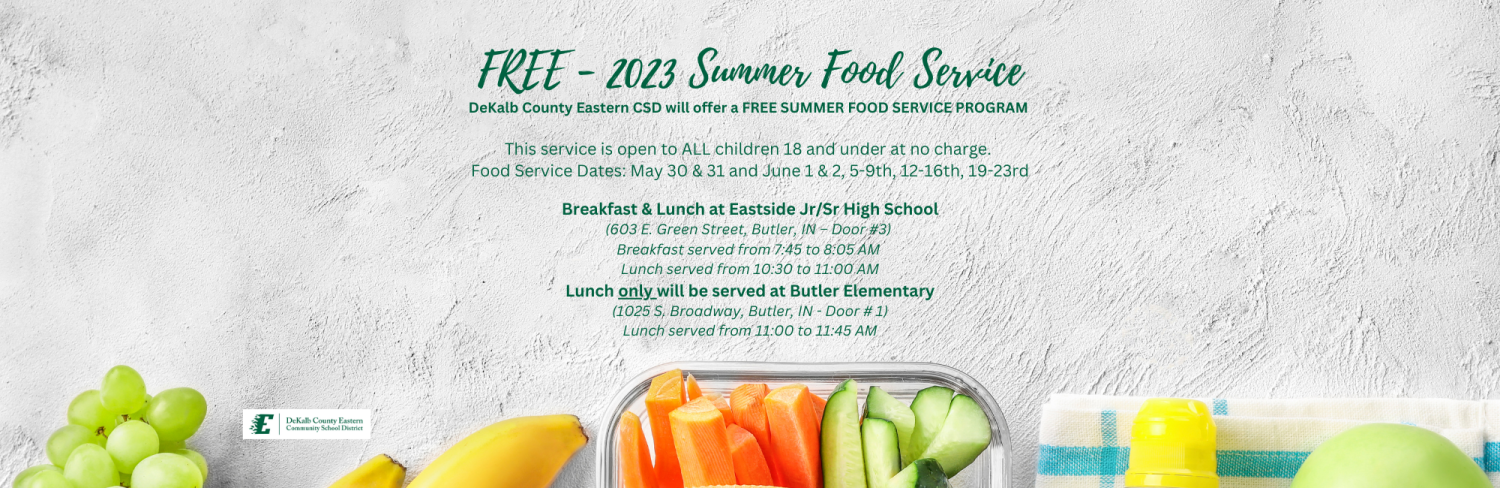 FREE - 2023 Summer Food Service
DeKalb County Eastern CSD will offer a FREE SUMMER FOOD SERVICE PROGRAM

This service is open to ALL children 18 and under at no charge.
Food Service Dates: May 30 & 31 and June 1 & 2, 5-9th, 12-16th, 19-23rd

Breakfast & Lunch at Eastside Jr/Sr High School
(603 E. Green Street, Butler, IN – Door #3)
Breakfast served from 7:45 to 8:05 AM
Lunch served from 10:30 to 11:00 AM
Lunch only will be served at Butler Elementary
(1025 S. Broadway, Butler, IN - Door # 1)
Lunch served from 11:00 to 11:45 AM

E DeKalb County Eastern Community School District